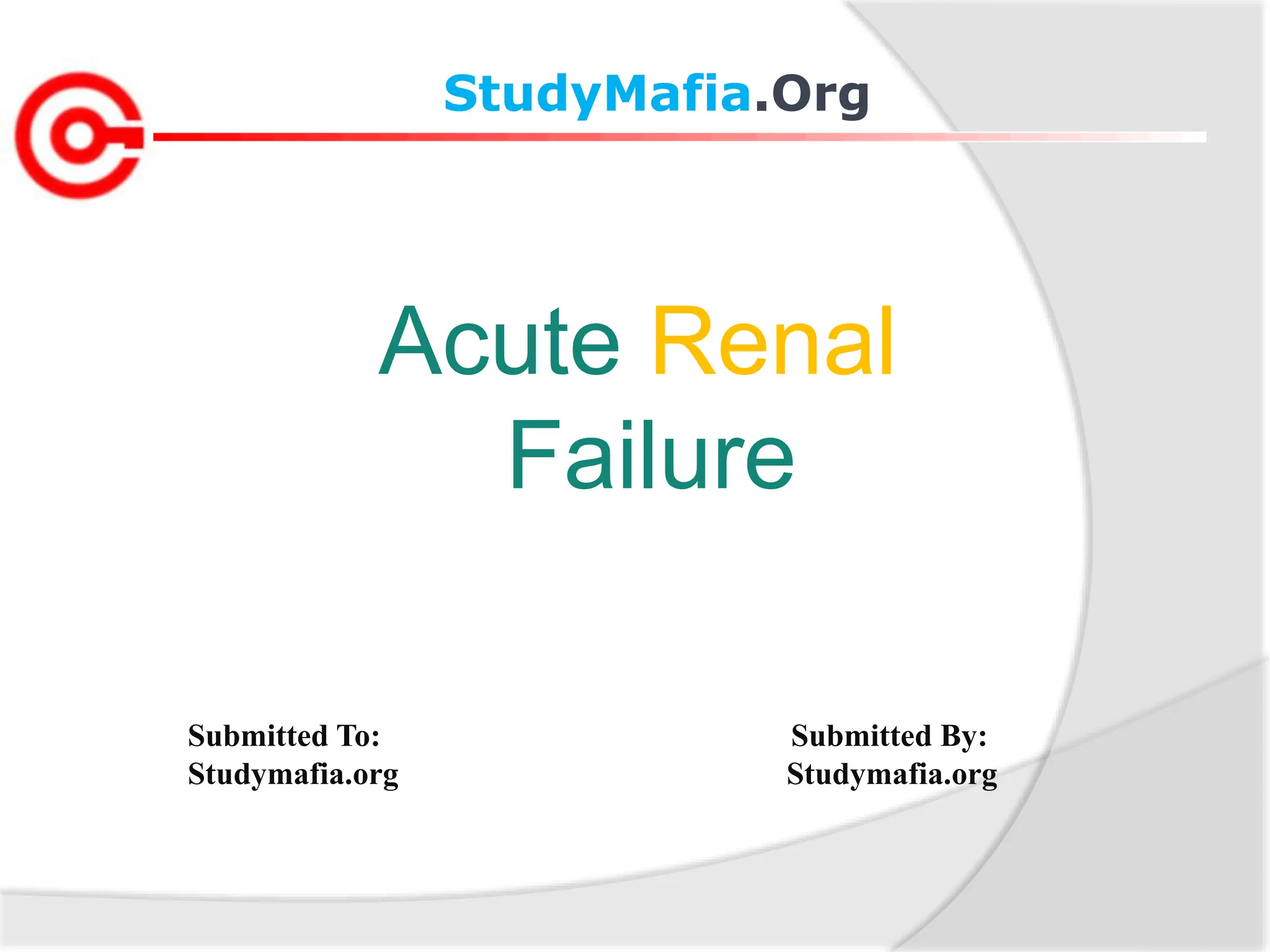 StudyMafia.Org

Acute Renal Failure

Submitted To:
Studymafia.org

Submitted By:
Studymafia.org